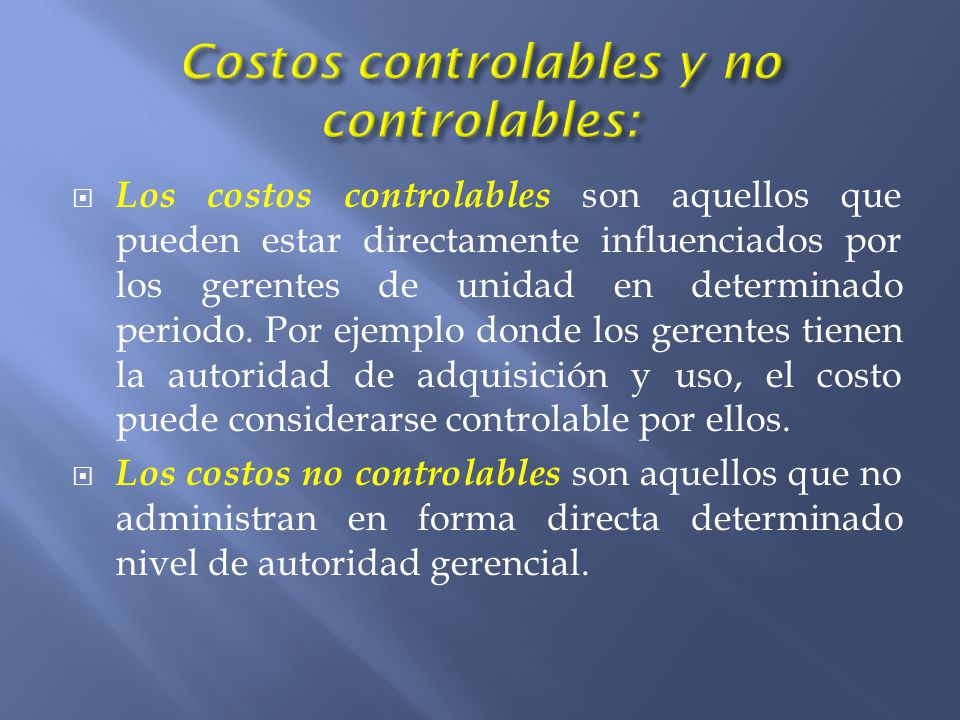 Costos controlables y no controlables:

Los costos controlables son aquellos que pueden estar directamente influenciados por los gerentes de unidad en determinado periodo. Por ejemplo donde los gerentes tienen la autoridad de adquisición y uso, el costo puede considerarse controlable por ellos.

Los costos no controlables son aquellos que no administran en forma directa determinado nivel de autoridad gerencial.